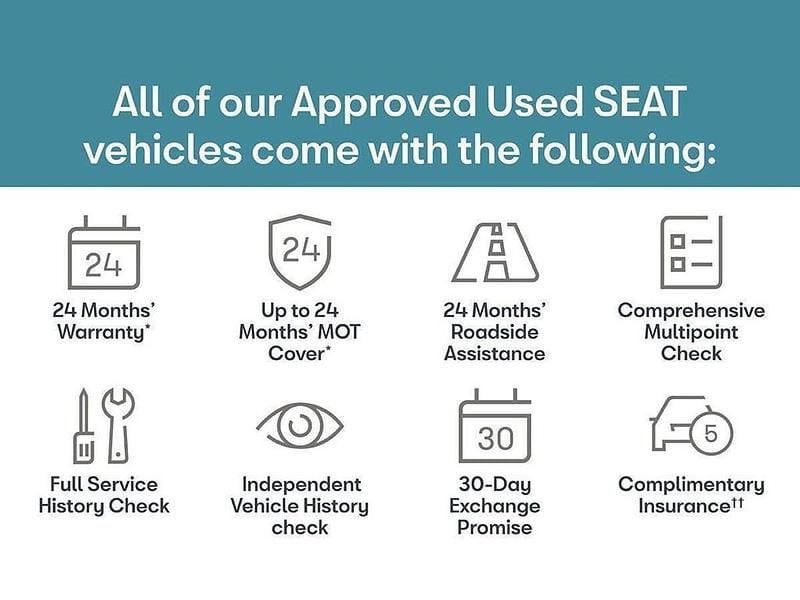 All of our Approved Used SEAT vehicles come with the following:

24

24 Months' Warranty*

24

Up to 24 Months' MOT Cover*

24 Months' Roadside Assistance

Comprehensive Multipoint Check

Full Service History Check

Independent Vehicle History check

30

30-Day Exchange Promise

5

Complimentary Insurance††